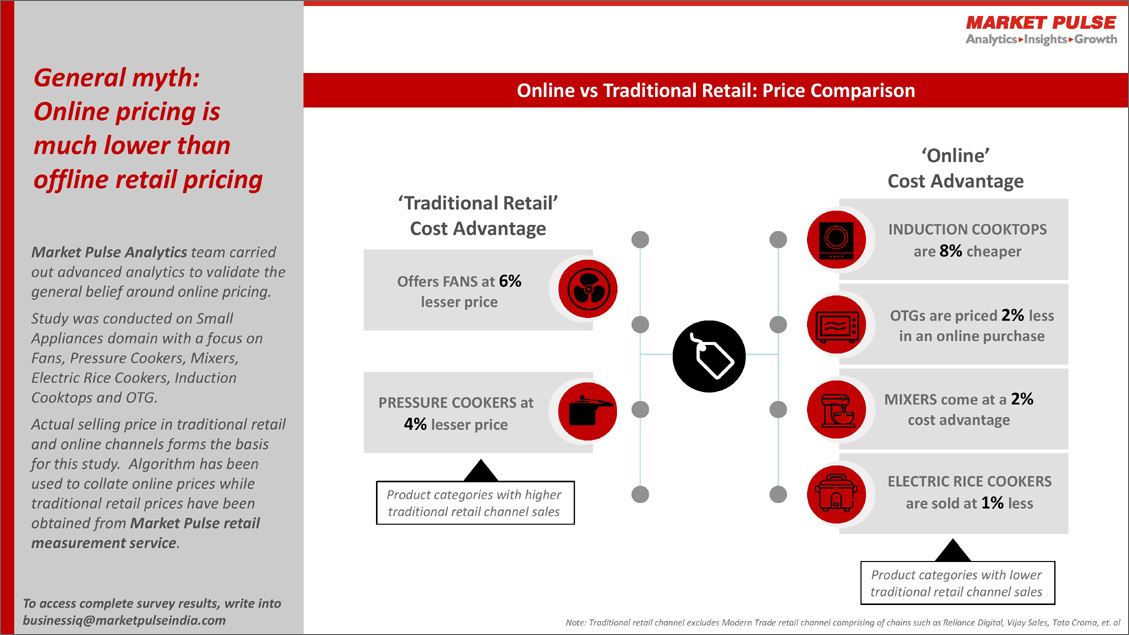 General myth: Online pricing is much lower than offline retail pricing

Market Pulse Analytics team carried out advanced analytics to validate the general belief around online pricing.

Study was conducted on Small Appliances domain with a focus on Fans, Pressure Cookers, Mixers, Electric Rice Cookers, Induction Cooktops and OTG.

Actual selling price in traditional retail and online channels forms the basis for this study. Algorithm has been used to collate online prices while traditional retail prices have been obtained from Market Pulse retail measurement service.

To access complete survey results, write into businessiq@marketpulseindia.com

MARKET PULSE
Analytics▸Insights▸Growth

Online vs Traditional Retail: Price Comparison

'Traditional Retail' Cost Advantage

Offers FANS at 6% lesser price

PRESSURE COOKERS at 4% lesser price

Product categories with higher traditional retail channel sales

'Online' Cost Advantage

INDUCTION COOKTOPS are 8% cheaper

OTGs are priced 2% less in an online purchase

MIXERS come at a 2% cost advantage

ELECTRIC RICE COOKERS are sold at 1% less

Product categories with lower traditional retail channel sales

Note: Traditional retail channel excludes Modern Trade retail channel comprising of chains such as Reliance Digital, Vijay Sales, Tata Croma, et. al